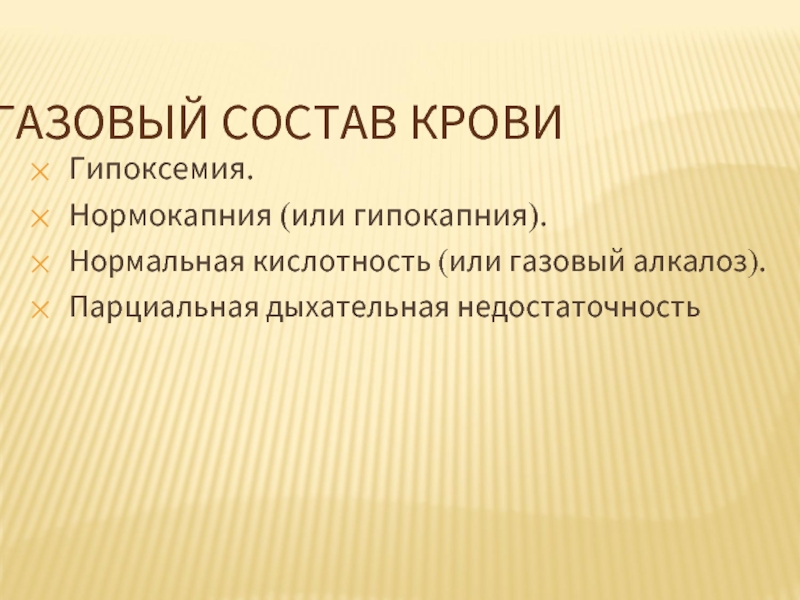 ГАЗОВЫЙ СОСТАВ КРОВИ

Гипоксемия.

Нормокапния (или гипокапния).

Нормальная кислотность (или газовый алкалоз).

Парциальная дыхательная недостаточность